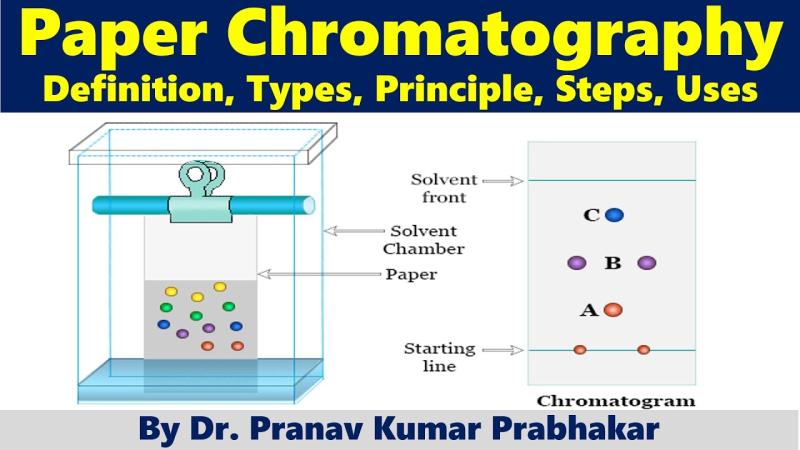 Paper Chromatography
Definition, Types, Principle, Steps, Uses

Solvent Chamber

Paper

Solvent front

C

B

A

Starting line

Chromatogram

By Dr. Pranav Kumar Prabhakar